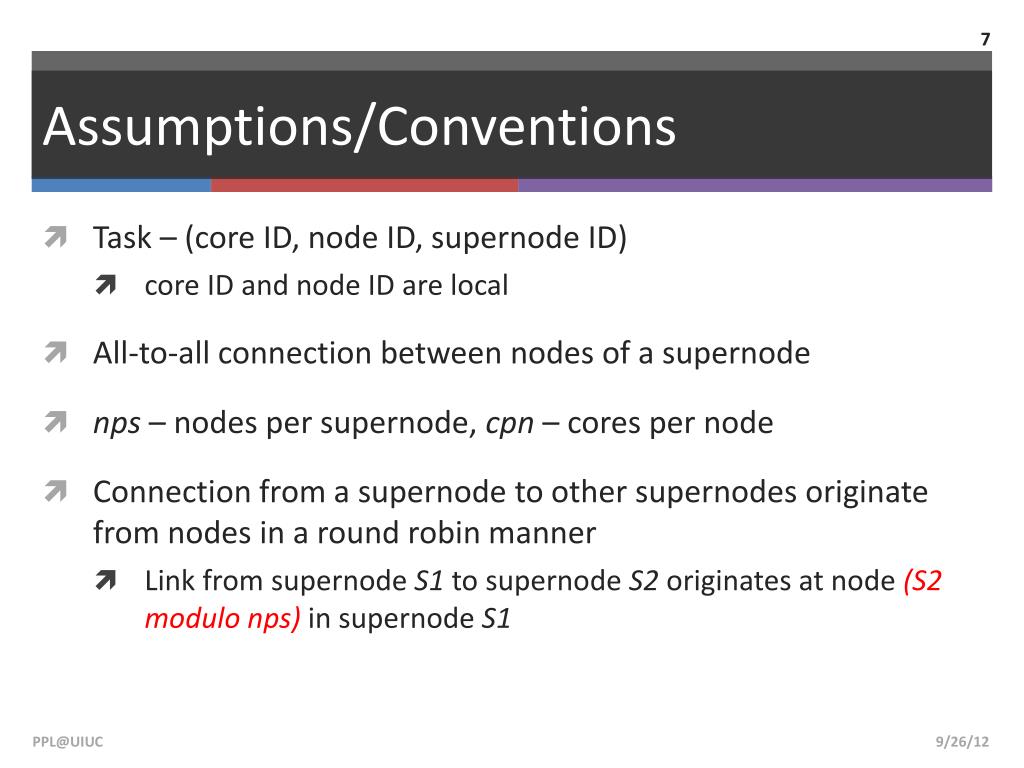 7

Assumptions/Conventions

Task – (core ID, node ID, supernode ID)

core ID and node ID are local

All-to-all connection between nodes of a supernode

nps – nodes per supernode, cpn – cores per node

Connection from a supernode to other supernodes originate from nodes in a round robin manner

Link from supernode S1 to supernode S2 originates at node (S2 modulo nps) in supernode S1

PPL@UIUC

9/26/12